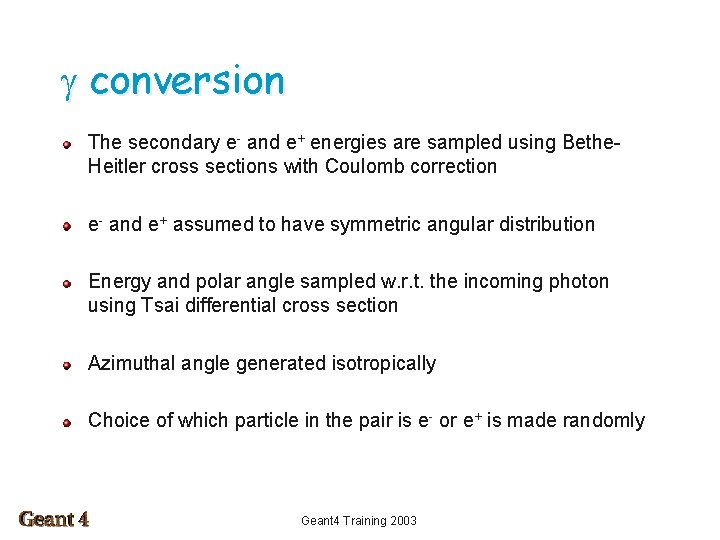 $\gamma$ conversion

The secondary $e^-$ and $e^+$ energies are sampled using Bethe-Heitler cross sections with Coulomb correction

$e^-$ and $e^+$ assumed to have symmetric angular distribution

Energy and polar angle sampled w.r.t. the incoming photon using Tsai differential cross section

Azimuthal angle generated isotropically

Choice of which particle in the pair is $e^-$ or $e^+$ is made randomly

Geant 4

Geant4 Training 2003